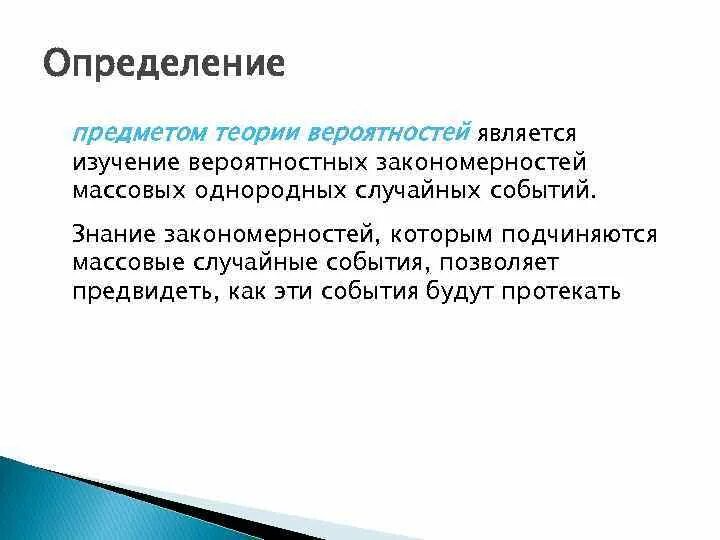 Определение

предметом теории вероятностей является изучение вероятностных закономерностей массовых однородных случайных событий.

Знание закономерностей, которым подчиняются массовые случайные события, позволяет предвидеть, как эти события будут протекать